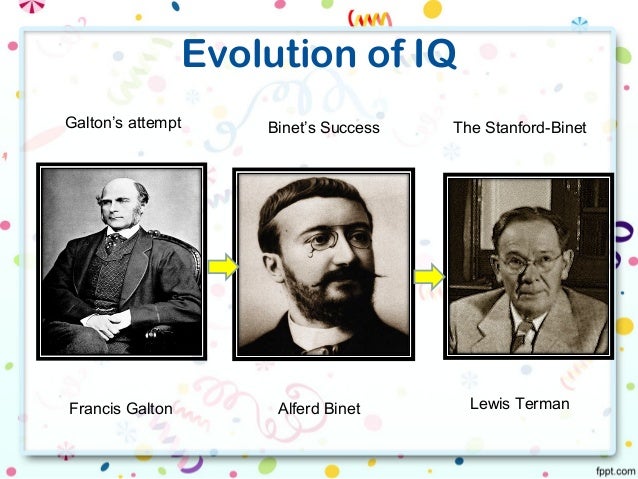 Evolution of IQ

Galton's attempt

Binet's Success

The Stanford-Binet

Francis Galton

Alferd Binet

Lewis Terman

fppt.com